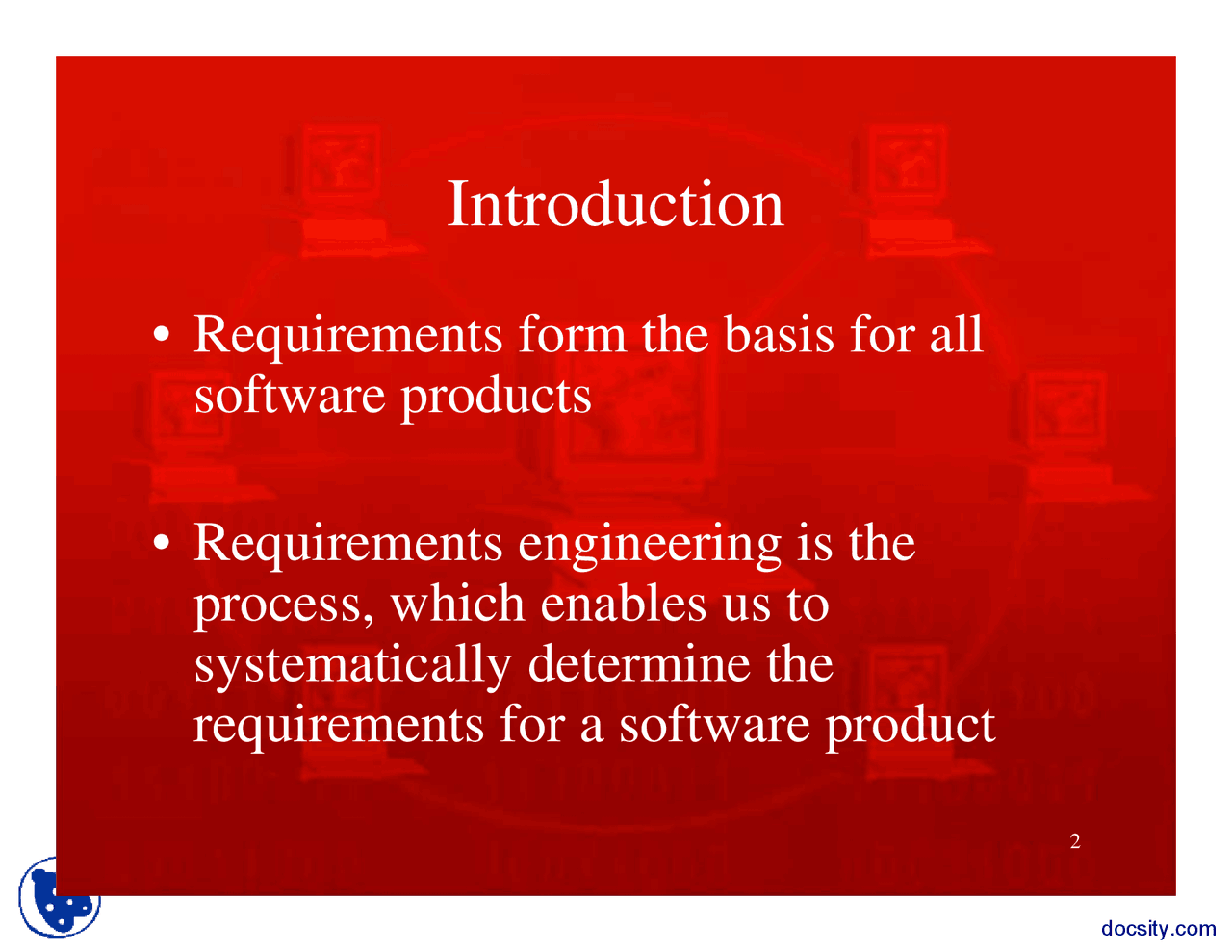 Introduction

• Requirements form the basis for all software products

• Requirements engineering is the process, which enables us to systematically determine the requirements for a software product

2

docsity.com